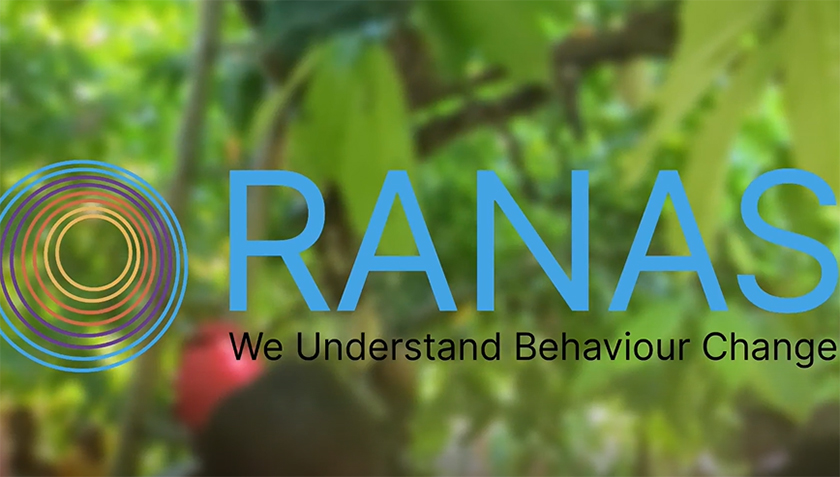 RANAS
We Understand Behaviour Change